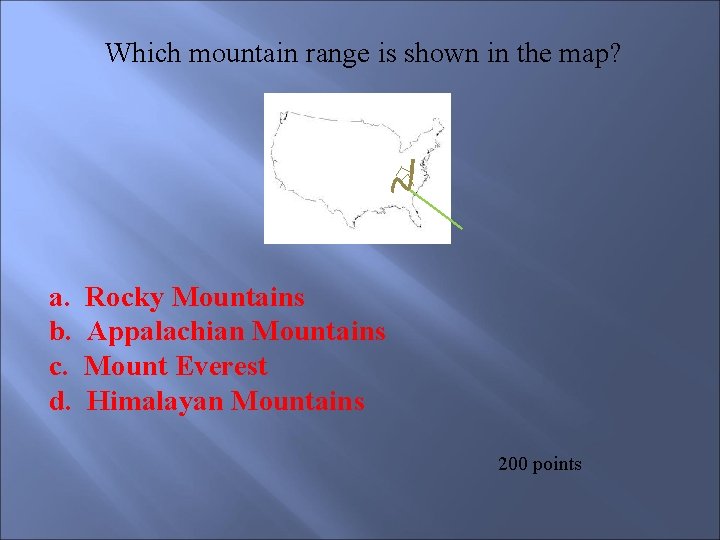 Which mountain range is shown in the map?

a. Rocky Mountains
b. Appalachian Mountains
c. Mount Everest
d. Himalayan Mountains

200 points